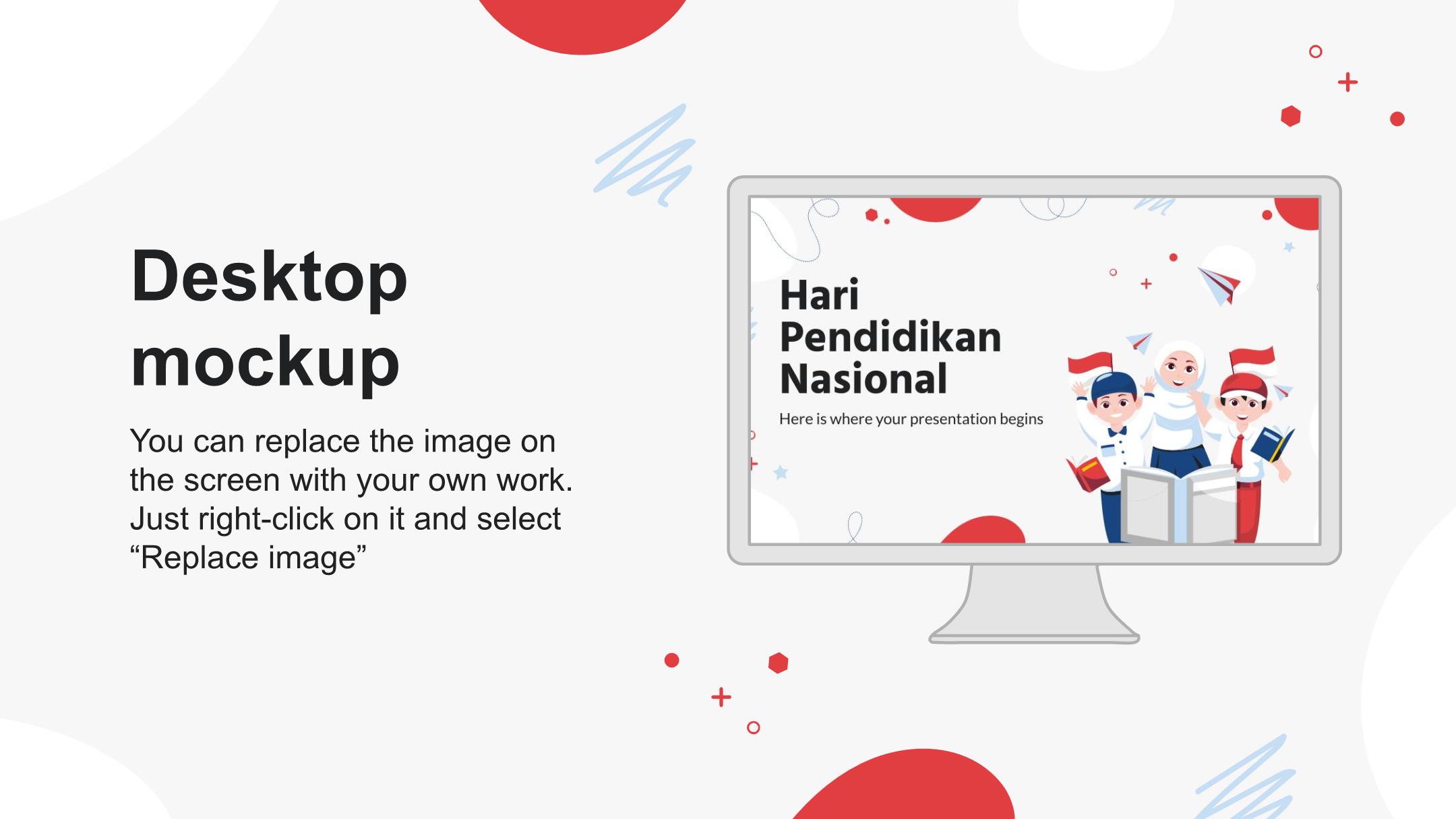 Desktop mockup

You can replace the image on the screen with your own work. Just right-click on it and select “Replace image”

Hari Pendidikan Nasional

Here is where your presentation begins